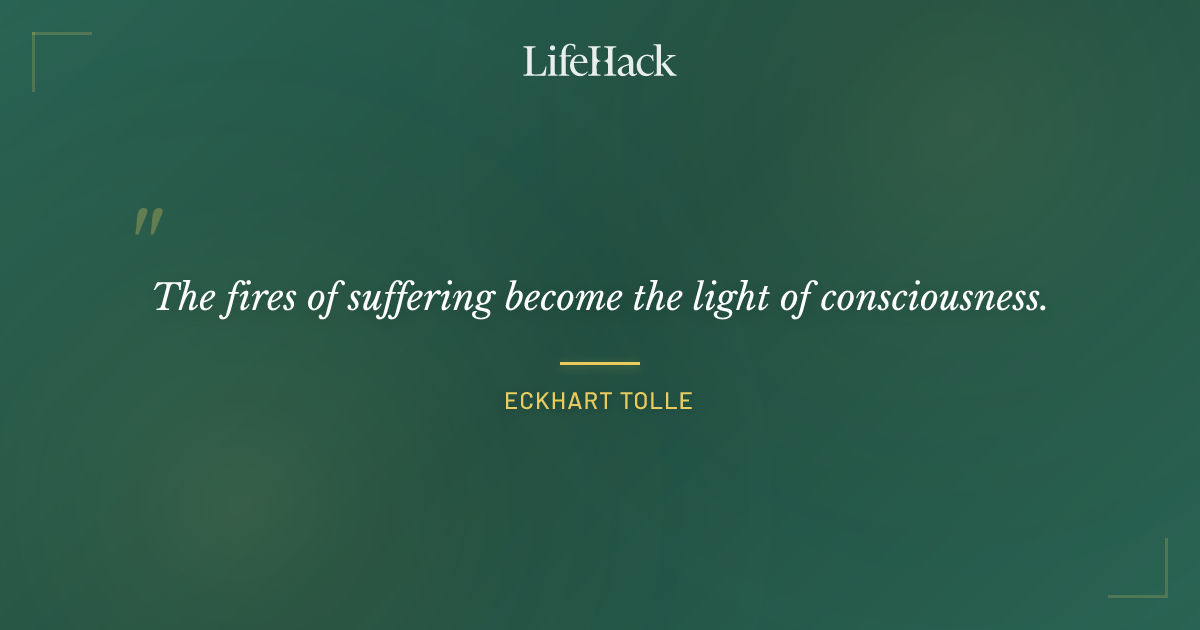 LifeHack

"

The fires of suffering become the light of consciousness.

ECKHART TOLLE